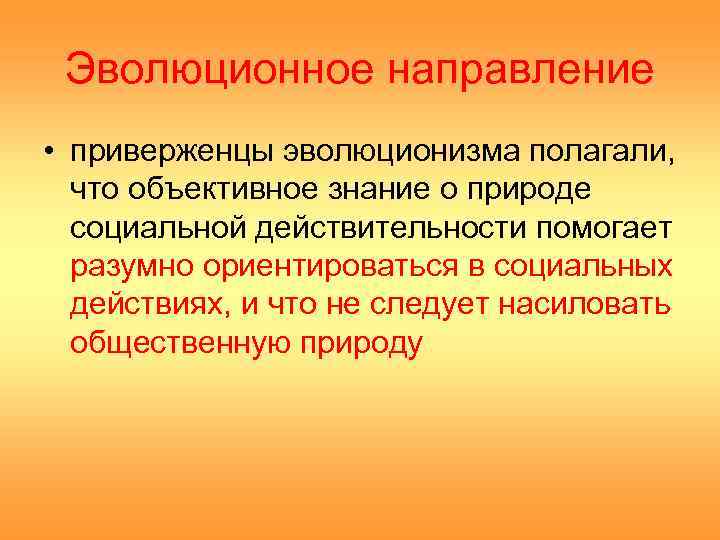 Эволюционное направление

• приверженцы эволюционизма полагали, что объективное знание о природе социальной действительности помогает разумно ориентироваться в социальных действиях, и что не следует насиловать общественную природу